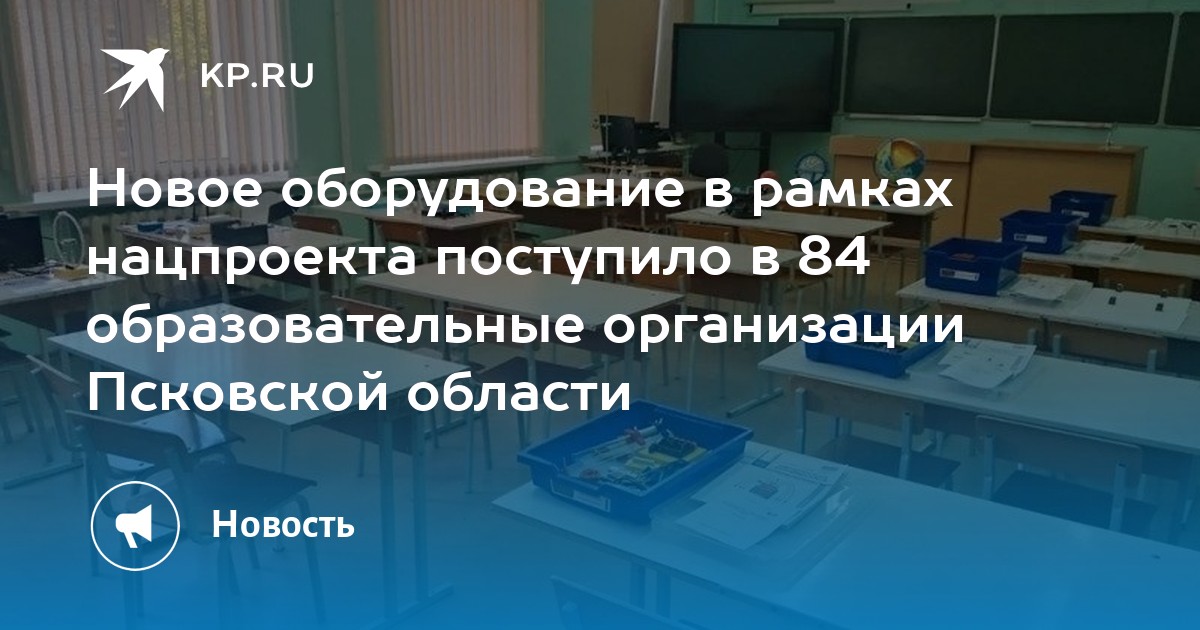 KP.RU

Новое оборудование в рамках нацпроекта поступило в 84 образовательные организации Псковской области

Новость